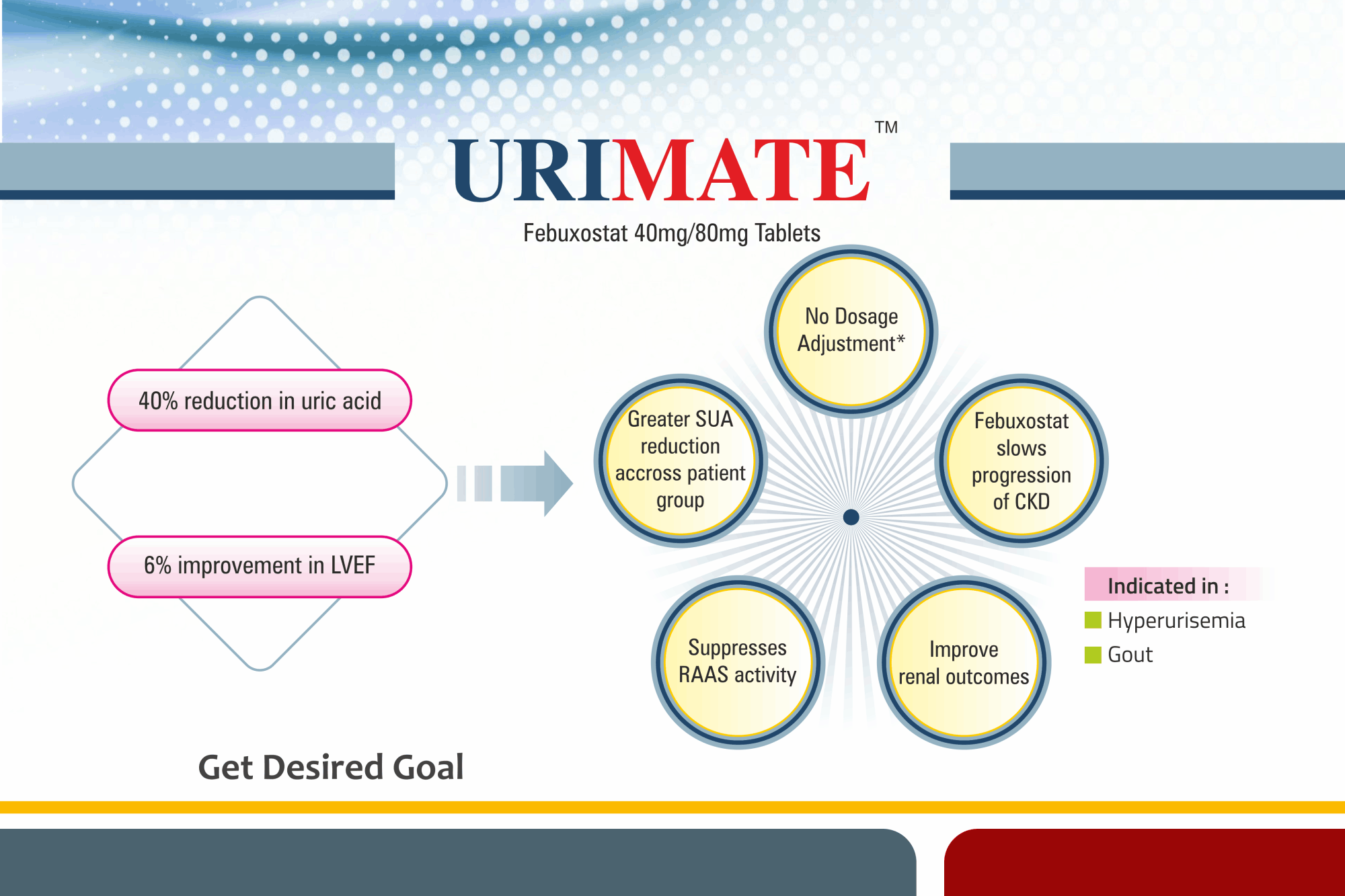 URIMATE™

Febuxostat 40mg/80mg Tablets

40% reduction in uric acid

6% improvement in LVEF

No Dosage Adjustment*

Greater SUA reduction accross patient group

Febuxostat slows progression of CKD

Suppresses RAAS activity

Improve renal outcomes

Indicated in :
Hyperurisemia
Gout

Get Desired Goal